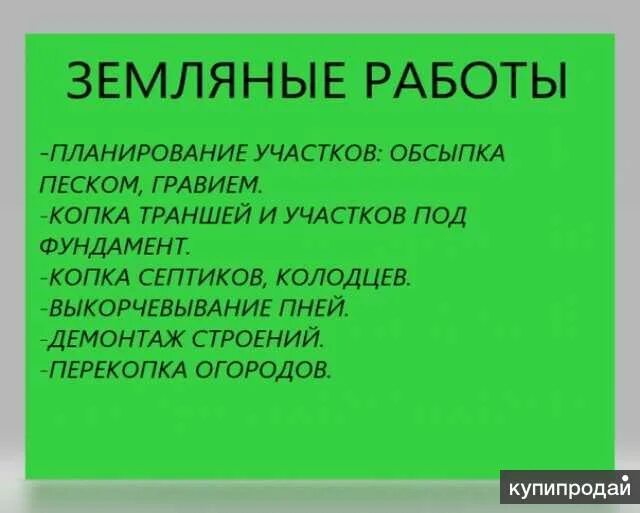 ЗЕМЛЯНЫЕ РАБОТЫ

-ПЛАНИРОВАНИЕ УЧАСТКОВ: ОБСЫПКА ПЕСКОМ, ГРАВИЕМ.
-КОПКА ТРАНШЕЙ И УЧАСТКОВ ПОД ФУНДАМЕНТ.
-КОПКА СЕПТИКОВ, КОЛОДЦЕВ.
-ВЫКОРЧЕВЫВАНИЕ ПНЕЙ.
-ДЕМОНТАЖ СТРОЕНИЙ.
-ПЕРЕКОПКА ОГОРОДОВ.

купипродай